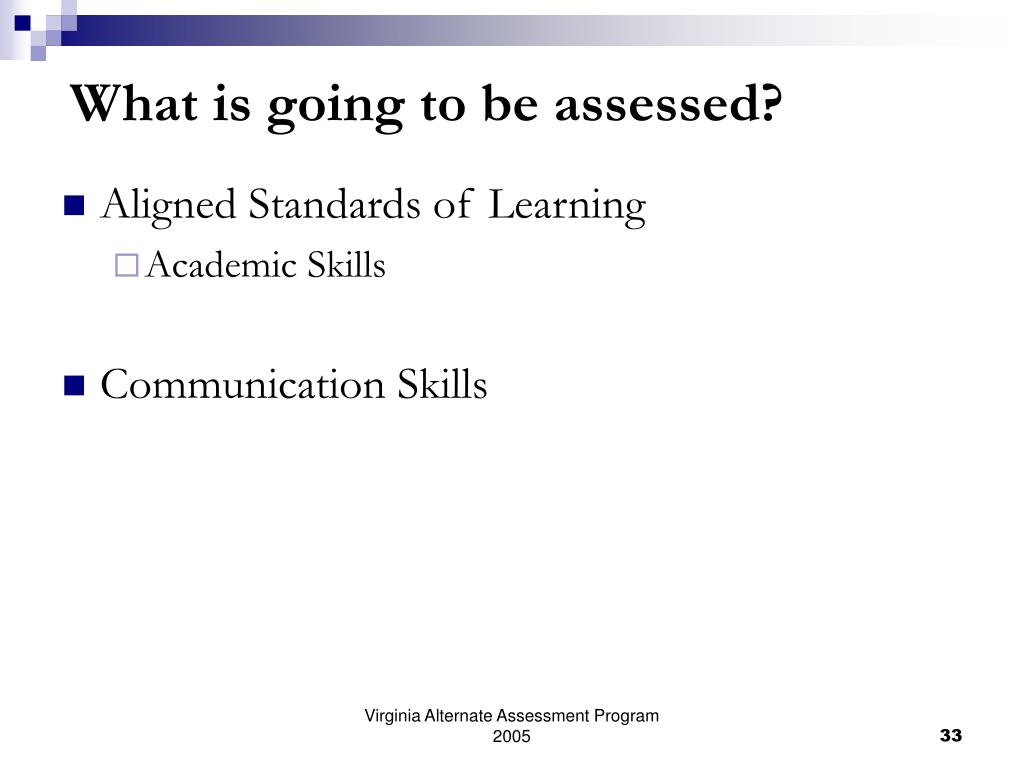 What is going to be assessed?

Aligned Standards of Learning

Academic Skills

Communication Skills

Virginia Alternate Assessment Program 2005

33